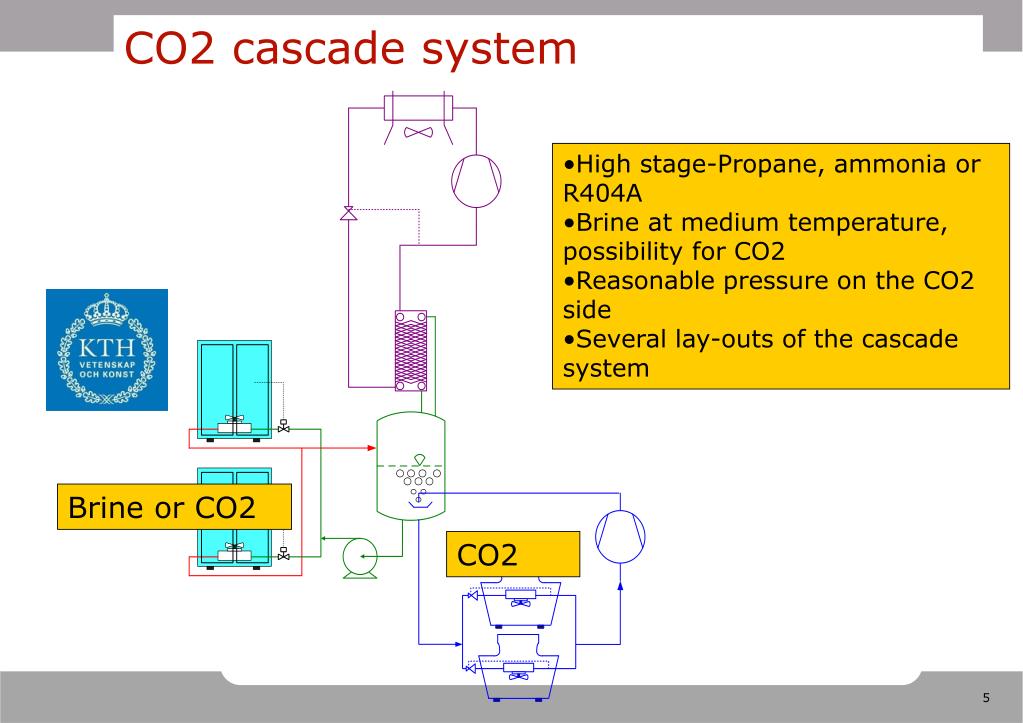 CO2 cascade system

•High stage-Propane, ammonia or R404A
•Brine at medium temperature, possibility for CO2
•Reasonable pressure on the CO2 side
•Several lay-outs of the cascade system

KTH
VETENSKAP
OCH KONST

Brine or CO2

CO2

5